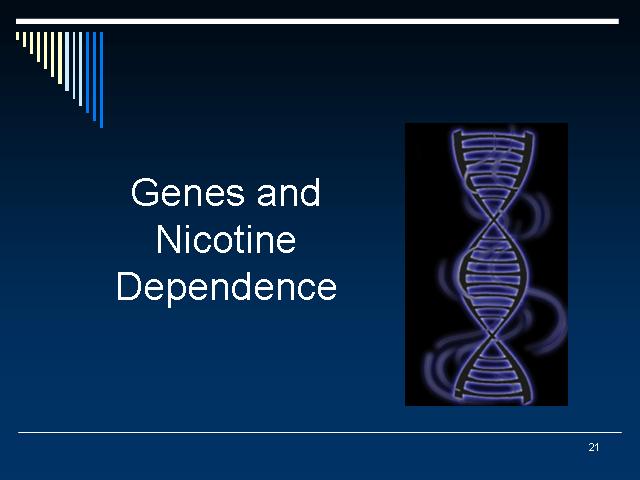 Genes and Nicotine Dependence

21